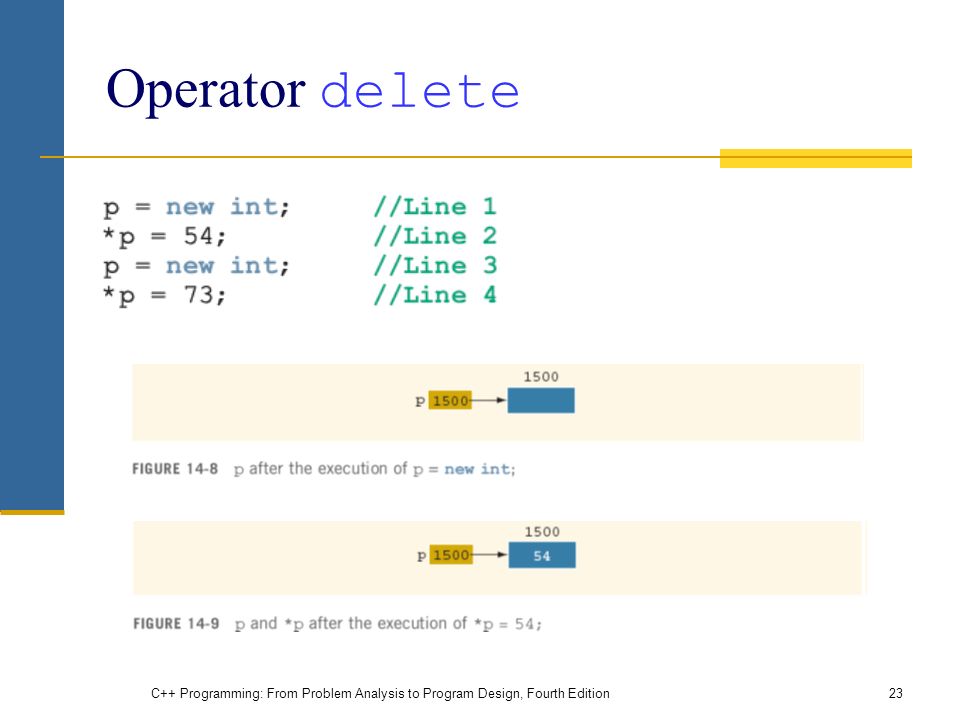 Operator delete

p = new int;     //Line 1
*p = 54;         //Line 2
p = new int;     //Line 3
*p = 73;         //Line 4

1500
p 1500

FIGURE 14-8 p after the execution of p = new int;

1500
p 1500 54

FIGURE 14-9 p and *p after the execution of *p = 54;

C++ Programming: From Problem Analysis to Program Design, Fourth Edition

23